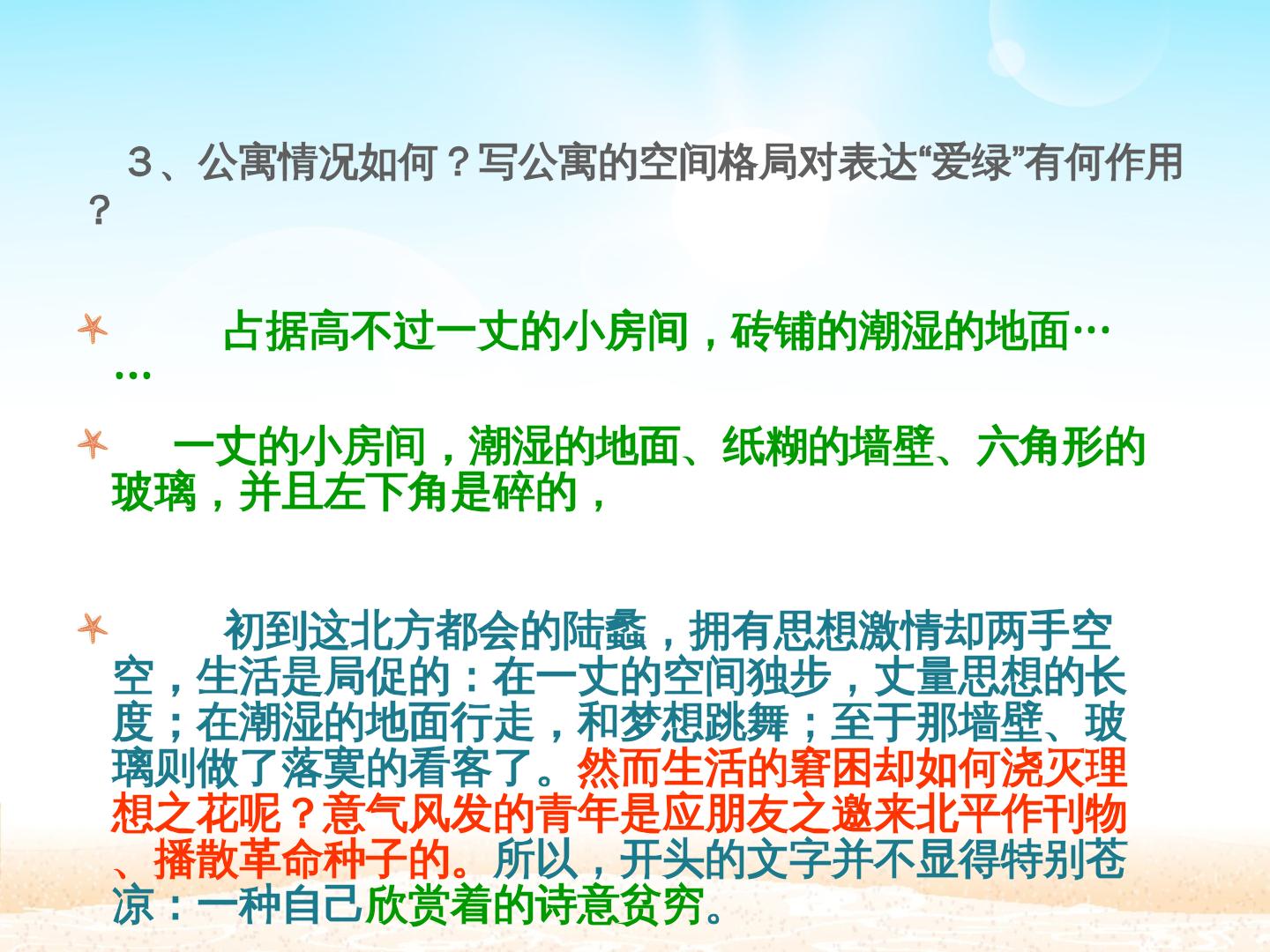 ３、公寓情况如何？写公寓的空间格局对表达“爱绿”有何作用？

占据高不过一丈的小房间，砖铺的潮湿的地面……

一丈的小房间，潮湿的地面、纸糊的墙壁、六角形的玻璃，并且左下角是碎的，

初到这北方都会的陆蠡，拥有思想激情却两手空空，生活是局促的：在一丈的空间独步，丈量思想的长度；在潮湿的地面行走，和梦想跳舞；至于那墙壁、玻璃则做了落寞的看客了。然而生活的窘困却如何浇灭理想之花呢？意气风发的青年是应朋友之邀来北平作刊物、播散革命种子的。所以，开头的文字并不显得特别苍凉：一种自己欣赏着的诗意贫穷。